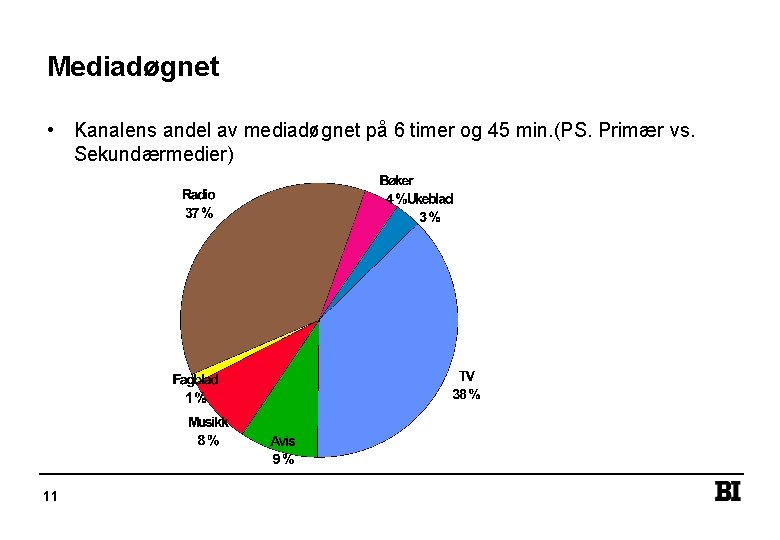 Mediadøgnet

• Kanalens andel av mediadøgnet på 6 timer og 45 min.(PS. Primær vs. Sekundærmedier)

Radio
37 %

Bøker
4 %

Ukeblad
3 %

TV
38 %

Fagblad
1 %

Musikk
8 %

Avis
9 %

11

BI